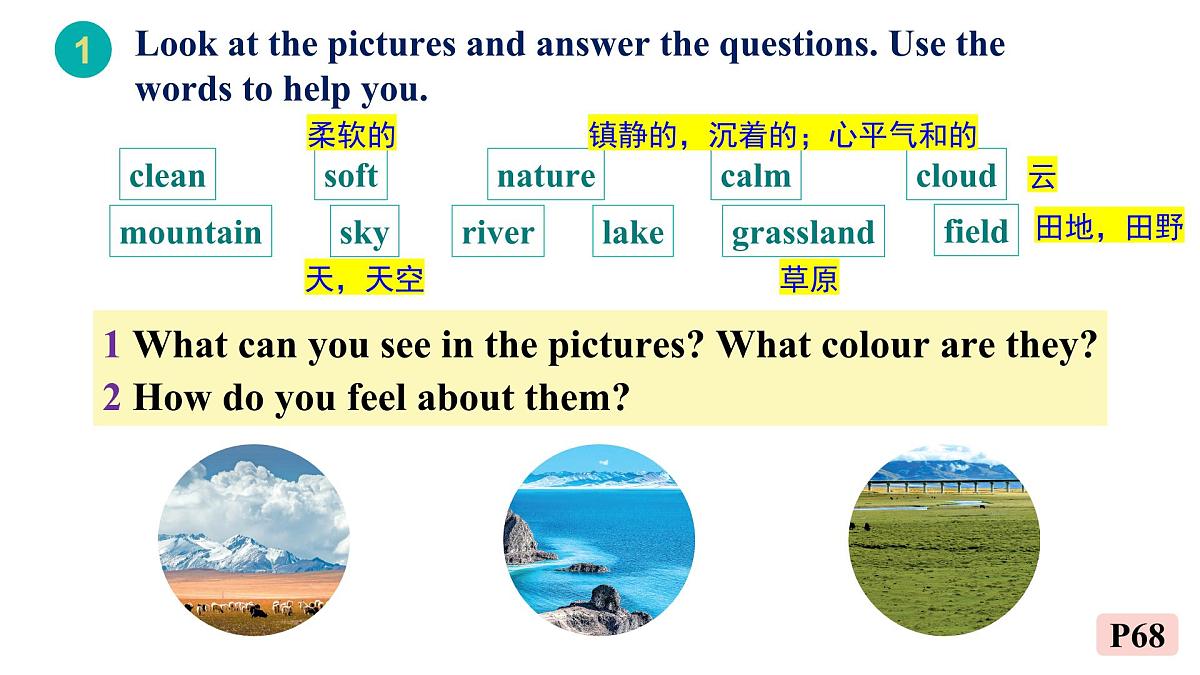 1 Look at the pictures and answer the questions. Use the words to help you.

柔软的 镇静的，沉着的；心平气和的

clean soft nature calm cloud 云

mountain sky river lake grassland field 田地，田野

天，天空 草原

1 What can you see in the pictures? What colour are they?
2 How do you feel about them?

P68